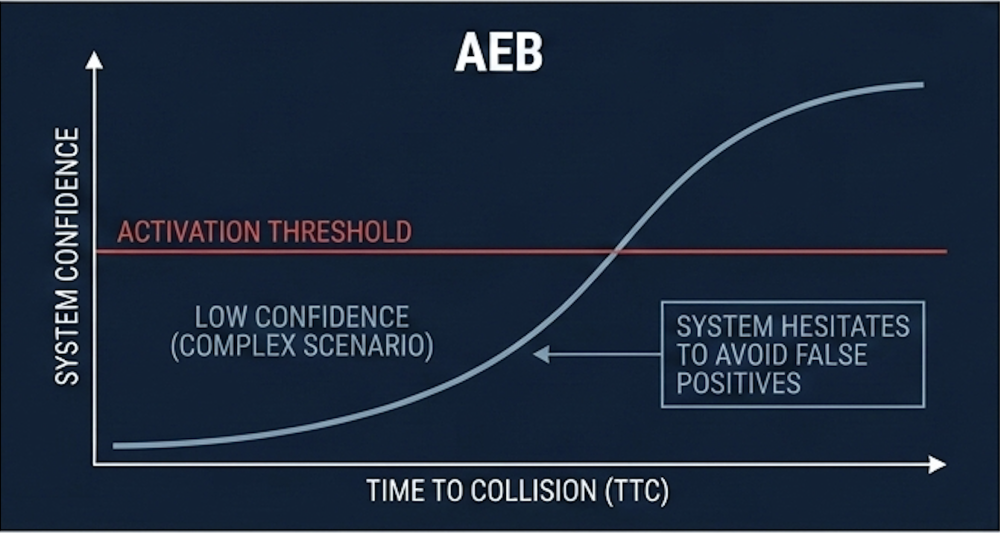 AEB

SYSTEM CONFIDENCE

ACTIVATION THRESHOLD

LOW CONFIDENCE (COMPLEX SCENARIO)

SYSTEM HESITATES TO AVOID FALSE POSITIVES

TIME TO COLLISION (TTC)